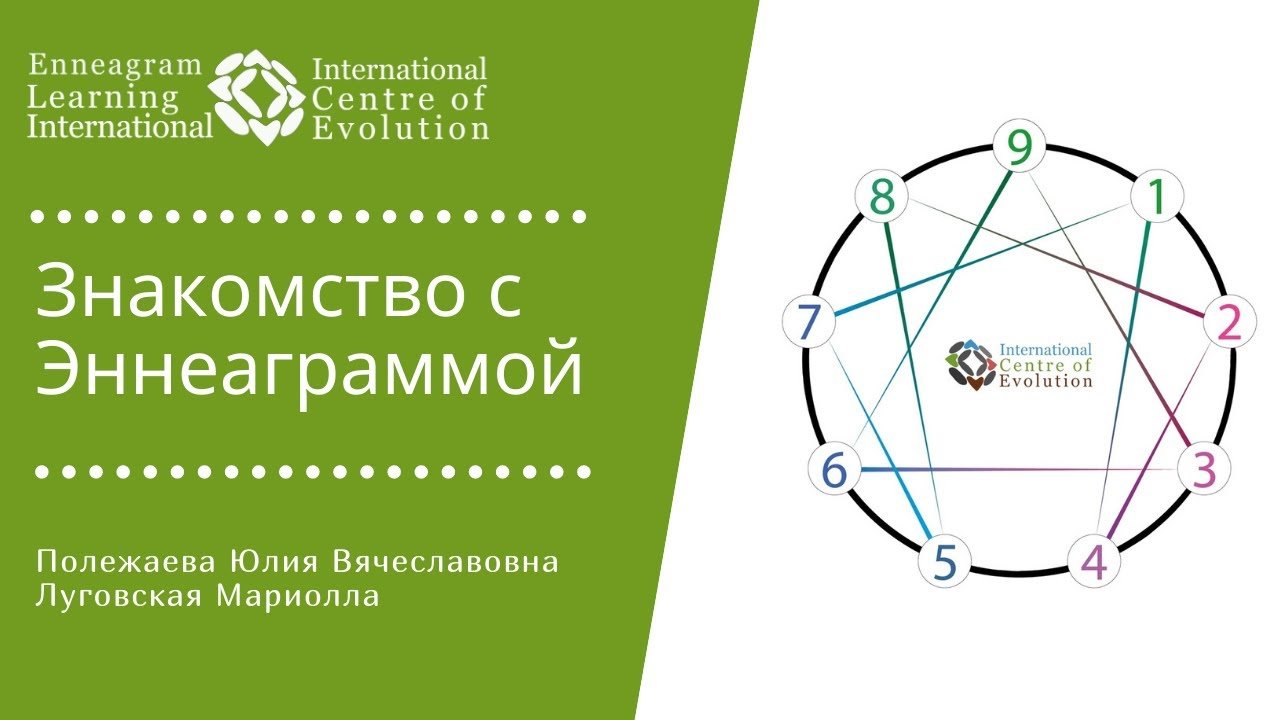 Enneagram Learning International

International Centre of Evolution

Знакомство с Эннеаграммой

Полежаева Юлия Вячеславовна
Луговская Мариолла

9
1
2
3
4
5
6
7
8

International Centre of Evolution